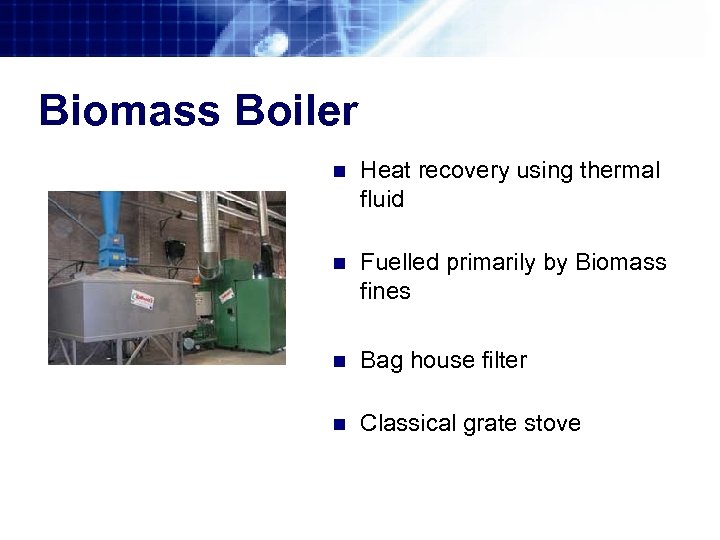 Biomass Boiler

- Heat recovery using thermal fluid

- Fuelled primarily by Biomass fines

- Bag house filter

- Classical grate stove